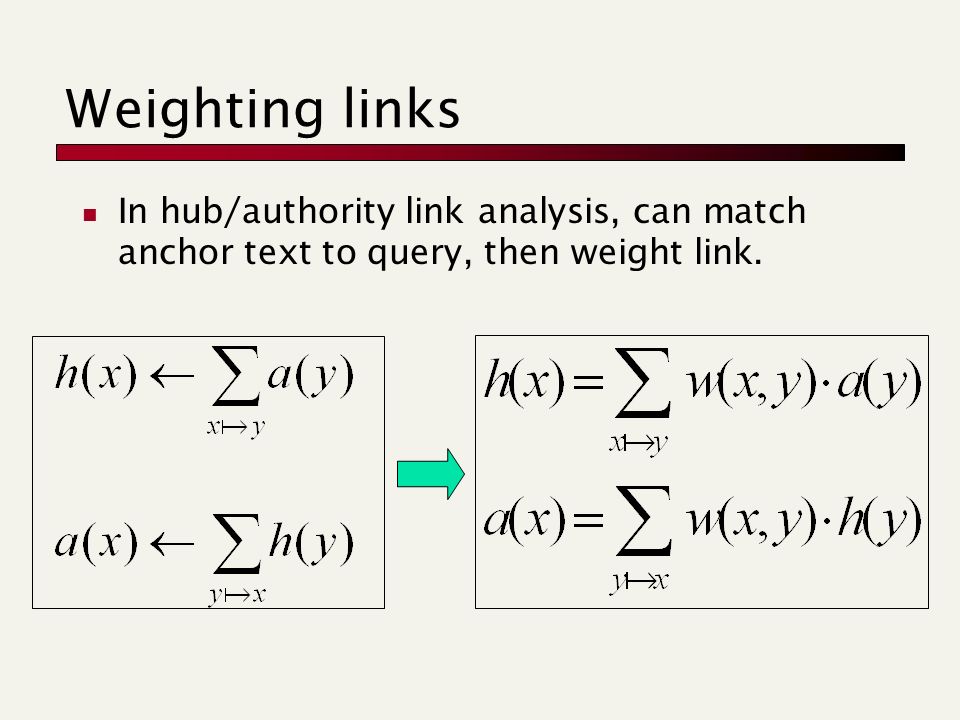 Weighting links

In hub/authority link analysis, can match anchor text to query, then weight link.

$h(x) \leftarrow \sum_{x \mapsto y} a(y)$

$a(x) \leftarrow \sum_{y \mapsto x} h(y)$

$h(x) = \sum_{x \mapsto y} w(x,y) \cdot a(y)$

$a(x) = \sum_{y \mapsto x} w(x,y) \cdot h(y)$